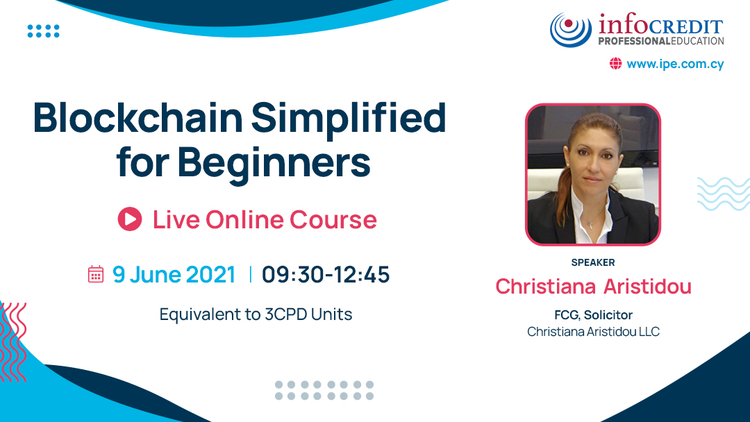 infoCREDIT
PROFESSIONALEDUCATION
www.ipe.com.cy

Blockchain Simplified for Beginners

Live Online Course

9 June 2021 | 09:30-12:45

Equivalent to 3CPD Units

SPEAKER
Christiana Aristidou
FCG, Solicitor
Christiana Aristidou LLC